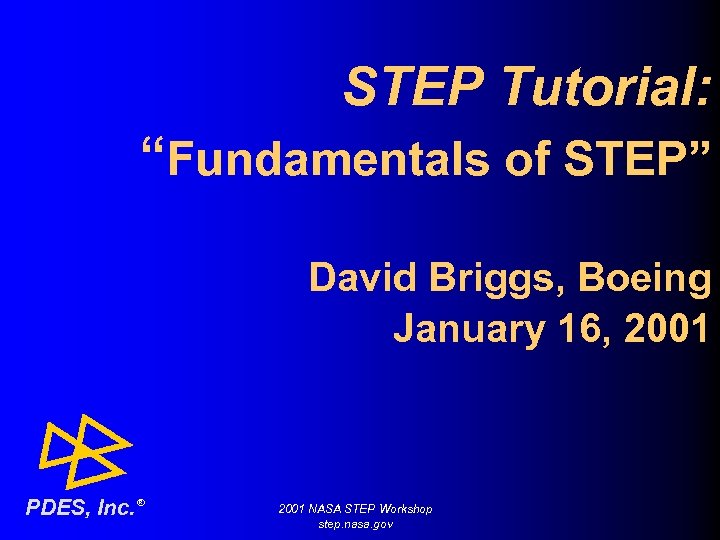 STEP Tutorial:
“Fundamentals of STEP”

David Briggs, Boeing
January 16, 2001

PDES, Inc.®

2001 NASA STEP Workshop
step.nasa.gov